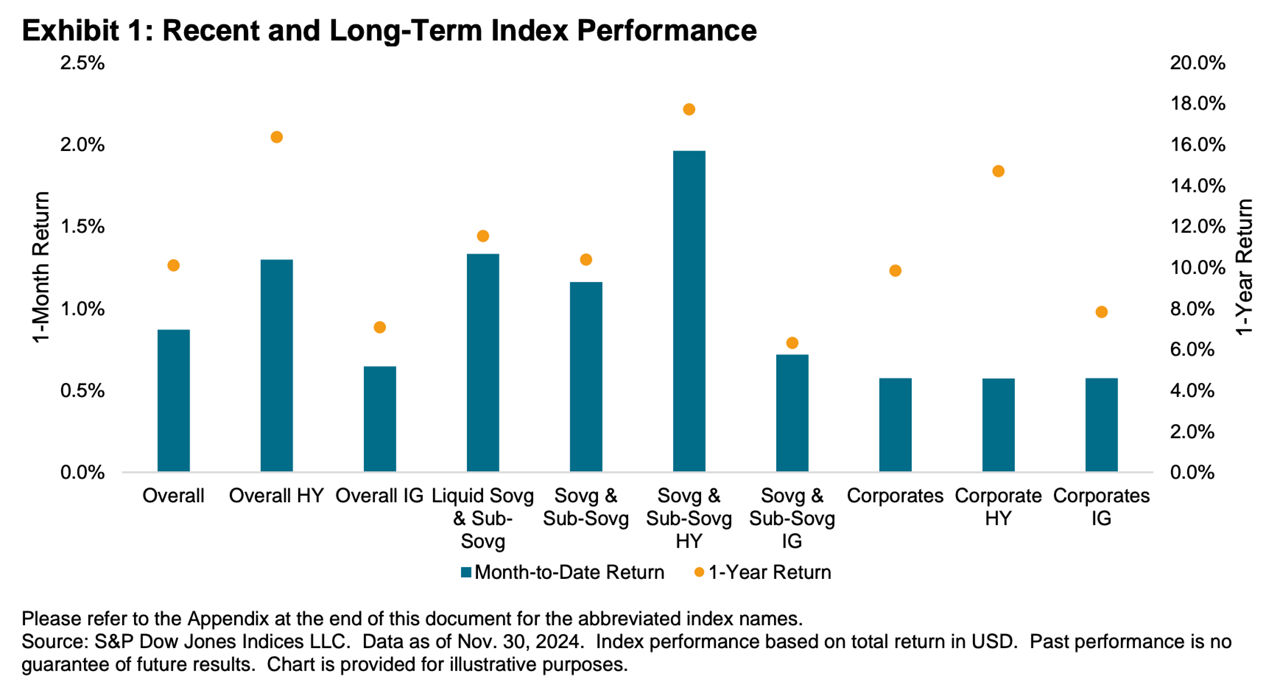 Exhibit 1: Recent and Long-Term Index Performance

1-Month Return

2.5%
2.0%
1.5%
1.0%
0.5%
0.0%

1-Year Return

20.0%
18.0%
16.0%
14.0%
12.0%
10.0%
8.0%
6.0%
4.0%
2.0%
0.0%

Overall
Overall HY
Overall IG
Liquid Sovg & Sub-Sovg
Sovg & Sub-Sovg
Sovg & Sub-Sovg HY
Sovg & Sub-Sovg IG
Corporates
Corporate HY
Corporates IG

Month-to-Date Return
1-Year Return

Please refer to the Appendix at the end of this document for the abbreviated index names.
Source: S&P Dow Jones Indices LLC. Data as of Nov. 30, 2024. Index performance based on total return in USD. Past performance is no guarantee of future results. Chart is provided for illustrative purposes.